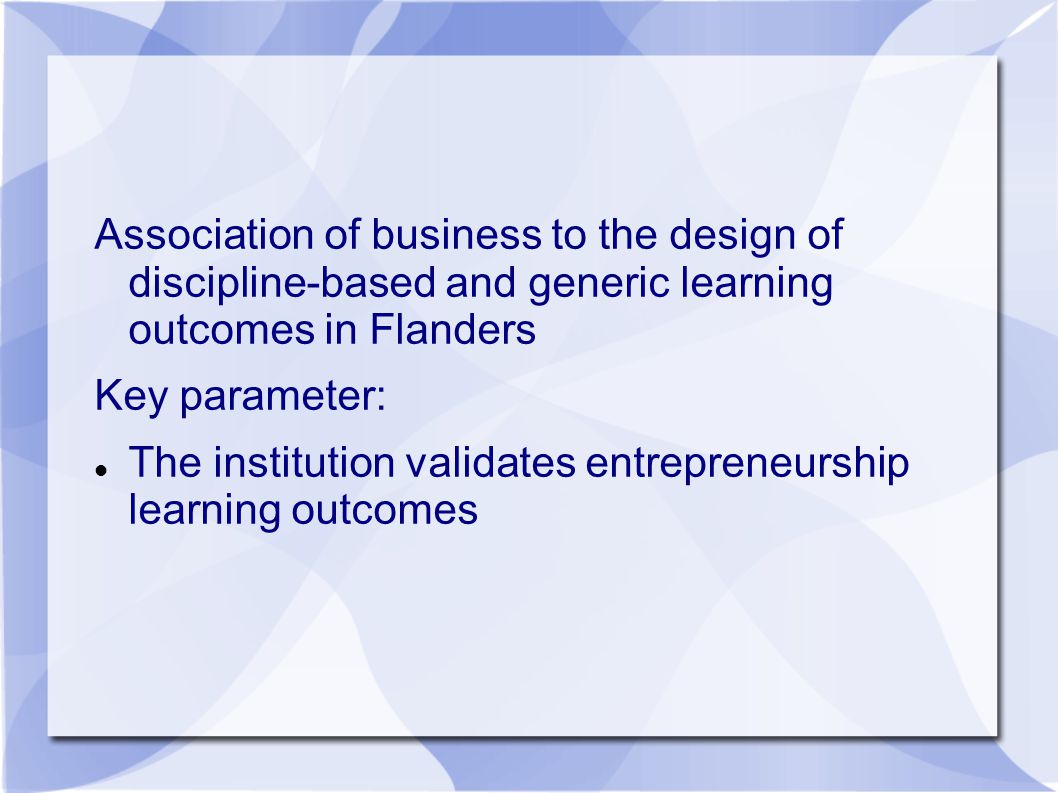 Association of business to the design of discipline-based and generic learning outcomes in Flanders

Key parameter:

- The institution validates entrepreneurship learning outcomes